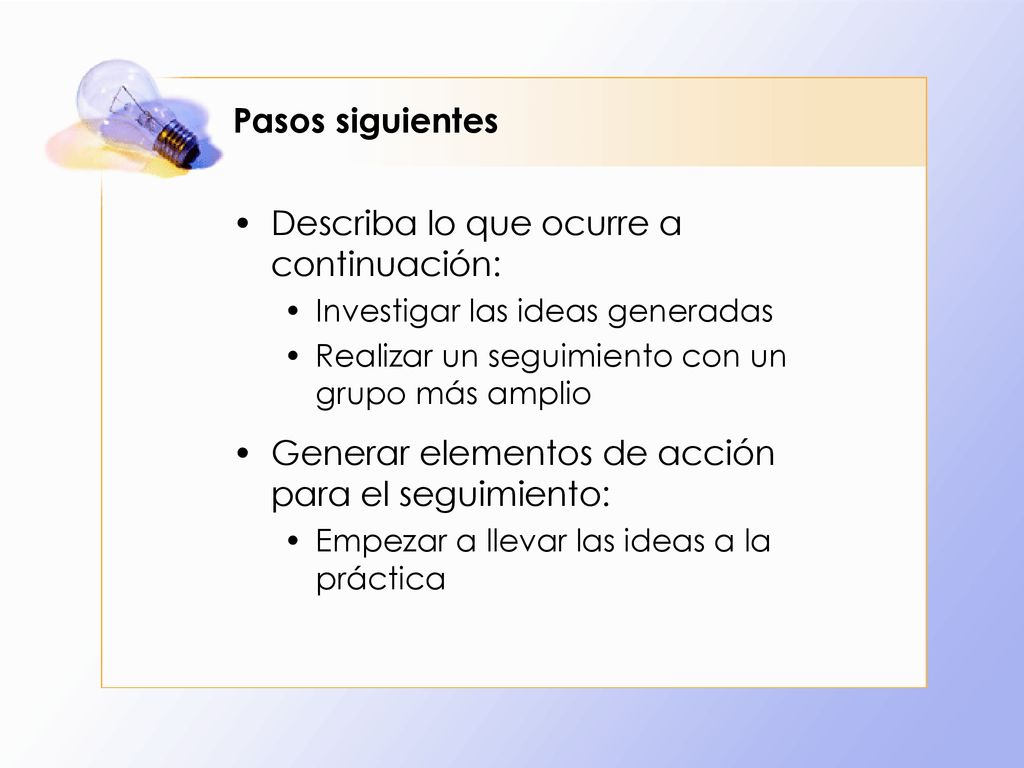 Pasos siguientes

• Describa lo que ocurre a continuación:
  • Investigar las ideas generadas
  • Realizar un seguimiento con un grupo más amplio
• Generar elementos de acción para el seguimiento:
  • Empezar a llevar las ideas a la práctica